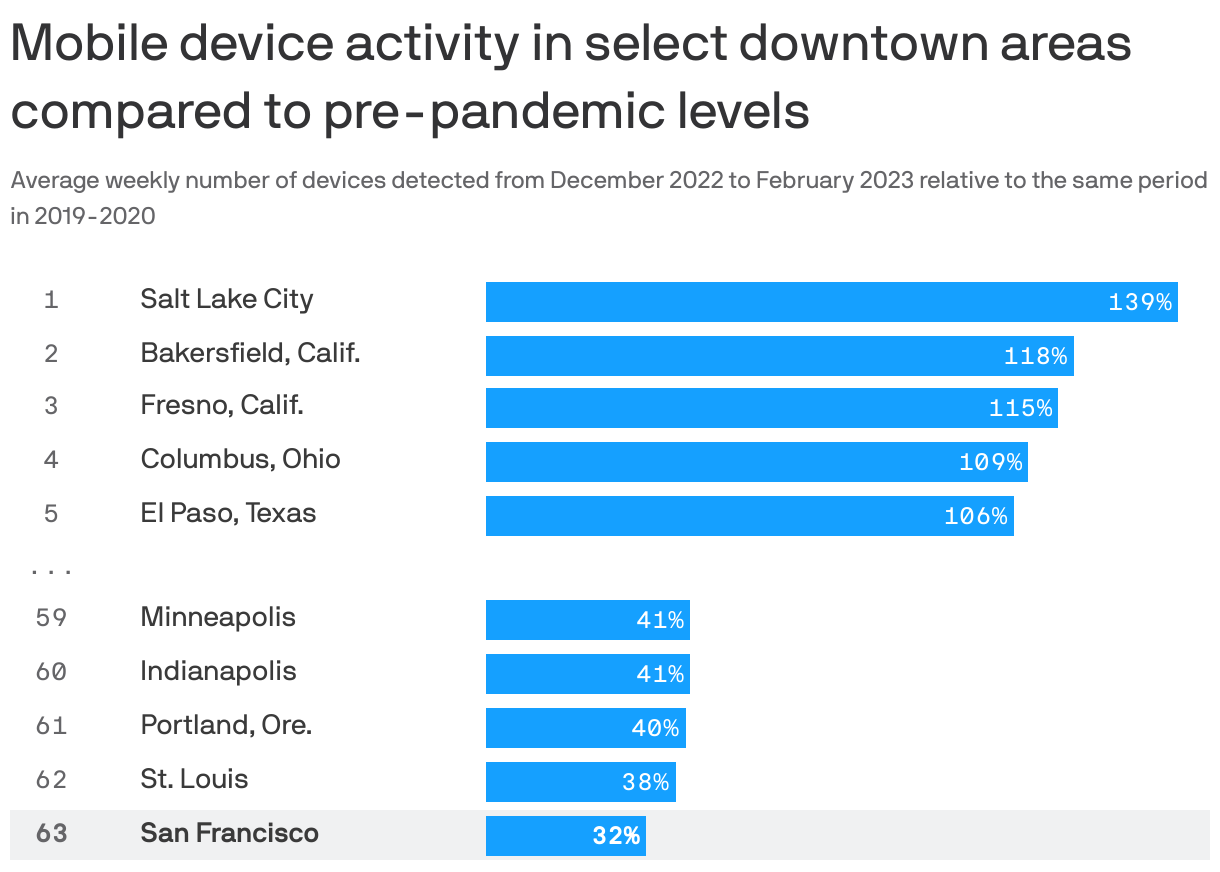 Mobile device activity in select downtown areas compared to pre-pandemic levels

Average weekly number of devices detected from December 2022 to February 2023 relative to the same period in 2019-2020

| | | |
|---|---|---|
| 1 | Salt Lake City | 139% |
| 2 | Bakersfield, Calif. | 118% |
| 3 | Fresno, Calif. | 115% |
| 4 | Columbus, Ohio | 109% |
| 5 | El Paso, Texas | 106% |
| ... | | |
| 59 | Minneapolis | 41% |
| 60 | Indianapolis | 41% |
| 61 | Portland, Ore. | 40% |
| 62 | St. Louis | 38% |
| 63 | San Francisco | 32% |